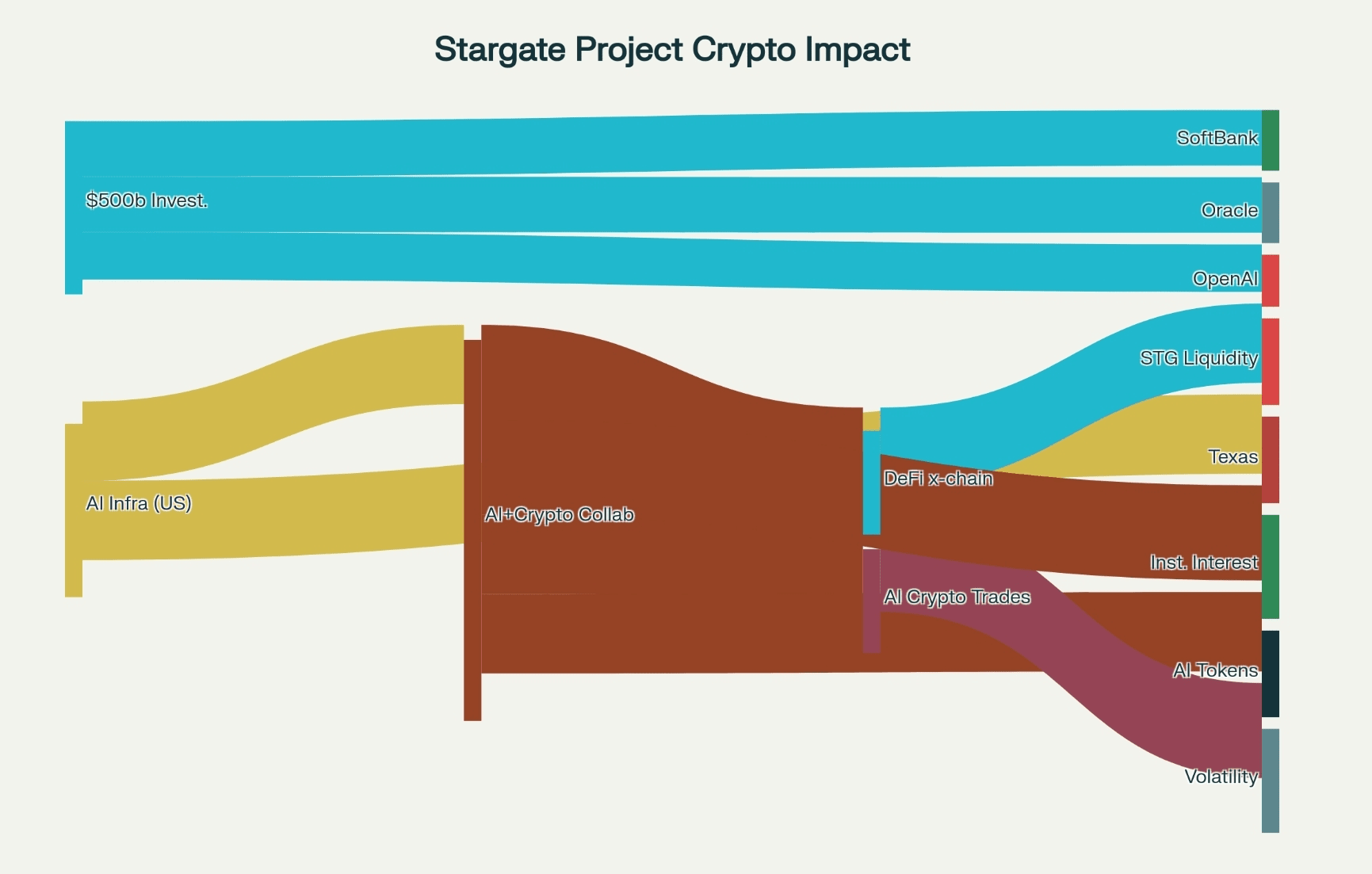 Stargate Project Crypto Impact

$500b Invest.

AI Infra (US)

AI+Crypto Collab

DeFi x-chain

AI Crypto Trades

SoftBank

Oracle

OpenAI

STG Liquidity

Texas

Inst. Interest

AI Tokens

Volatility